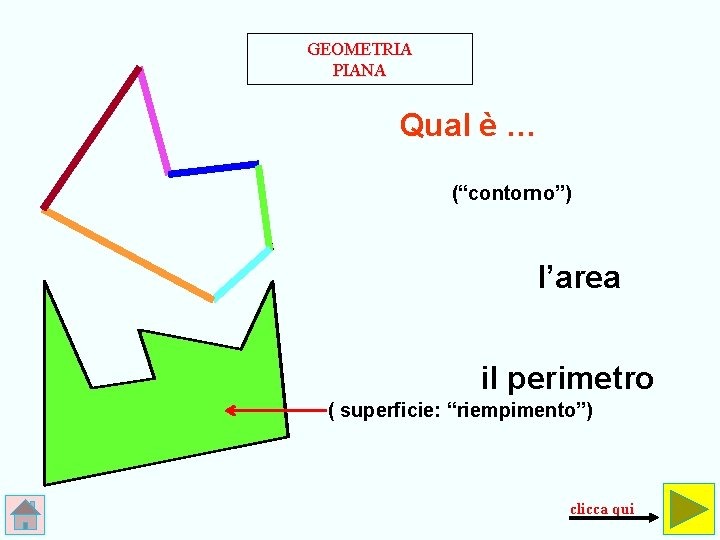 GEOMETRIA
PIANA

Qual è …

(“contorno”)

l’area

il perimetro

( superficie: “riempimento”)

clicca qui